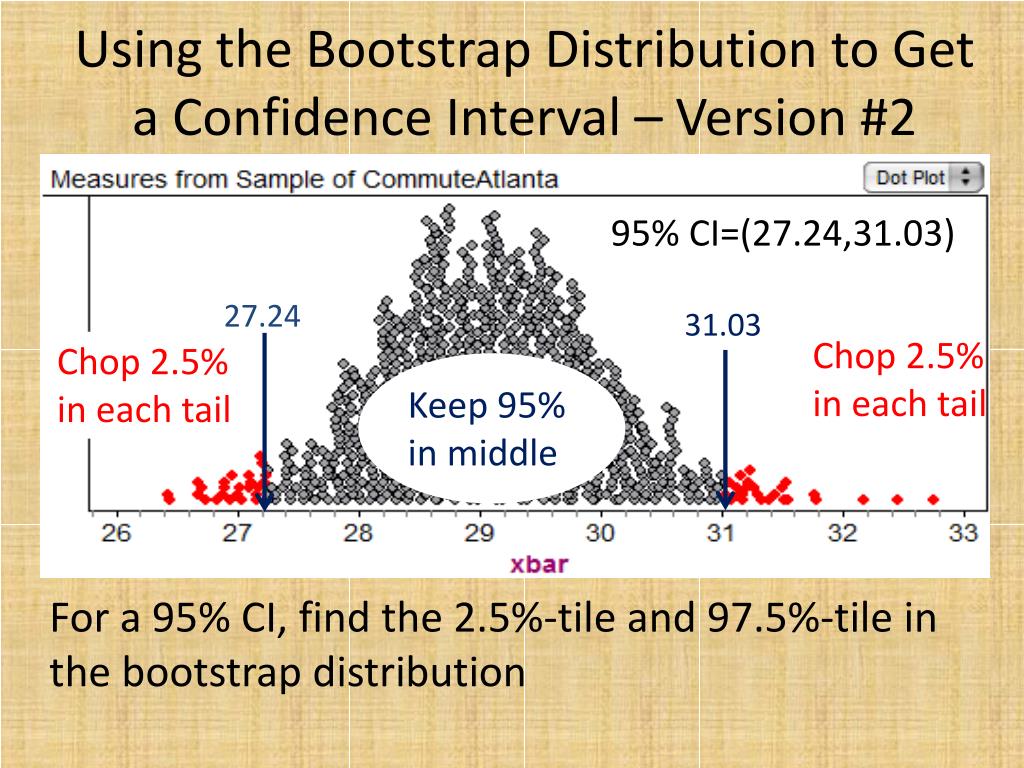 Using the Bootstrap Distribution to Get a Confidence Interval – Version #2

Measures from Sample of CommuteAtlanta

Dot Plot

95% CI=(27.24,31.03)

27.24

31.03

Chop 2.5% in each tail

Keep 95% in middle

Chop 2.5% in each tail

26 27 28 29 30 31 32 33

xbar

For a 95% CI, find the 2.5%-tile and 97.5%-tile in the bootstrap distribution